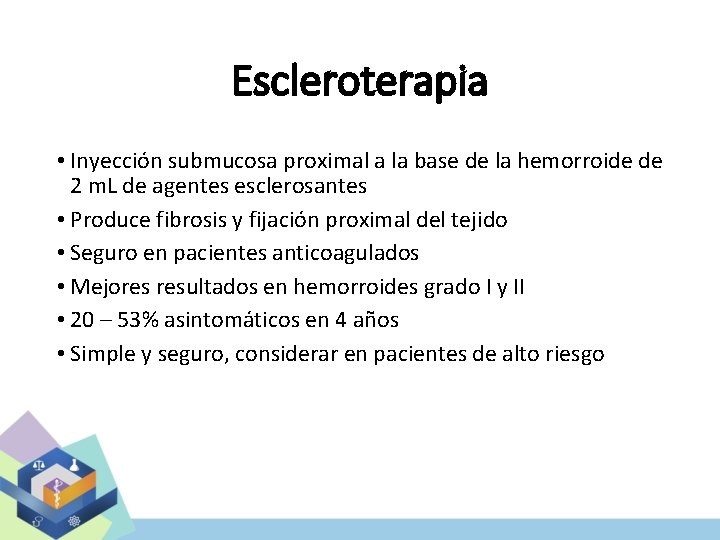 Escleroterapia

• Inyección submucosa proximal a la base de la hemorroide de 2 mL de agentes esclerosantes
• Produce fibrosis y fijación proximal del tejido
• Seguro en pacientes anticoagulados
• Mejores resultados en hemorroides grado I y II
• 20 – 53% asintomáticos en 4 años
• Simple y seguro, considerar en pacientes de alto riesgo